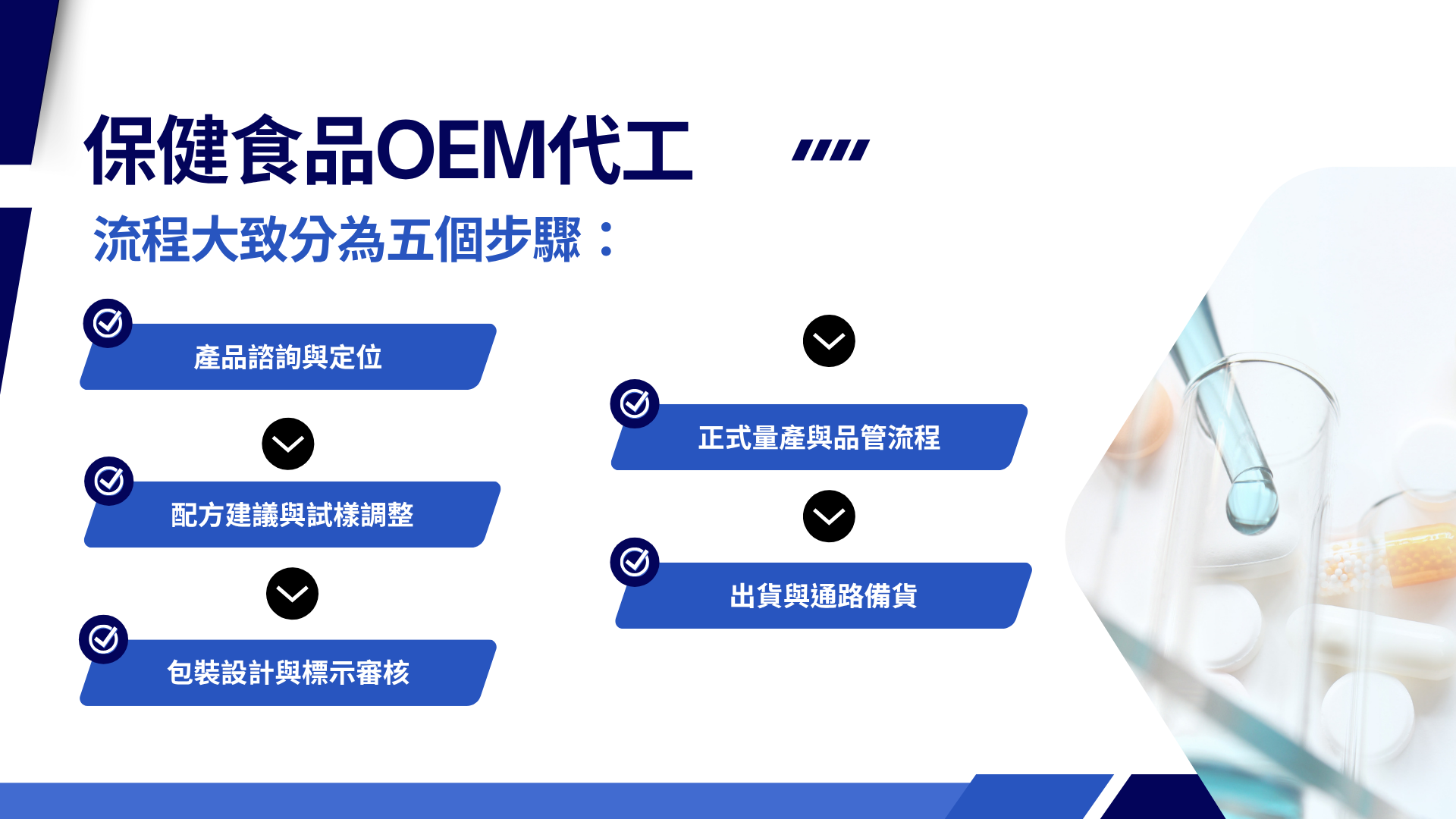 保健食品OEM代工

流程大致分為五個步驟：

產品諮詢與定位

配方建議與試樣調整

包裝設計與標示審核

正式量產與品管流程

出貨與通路備貨